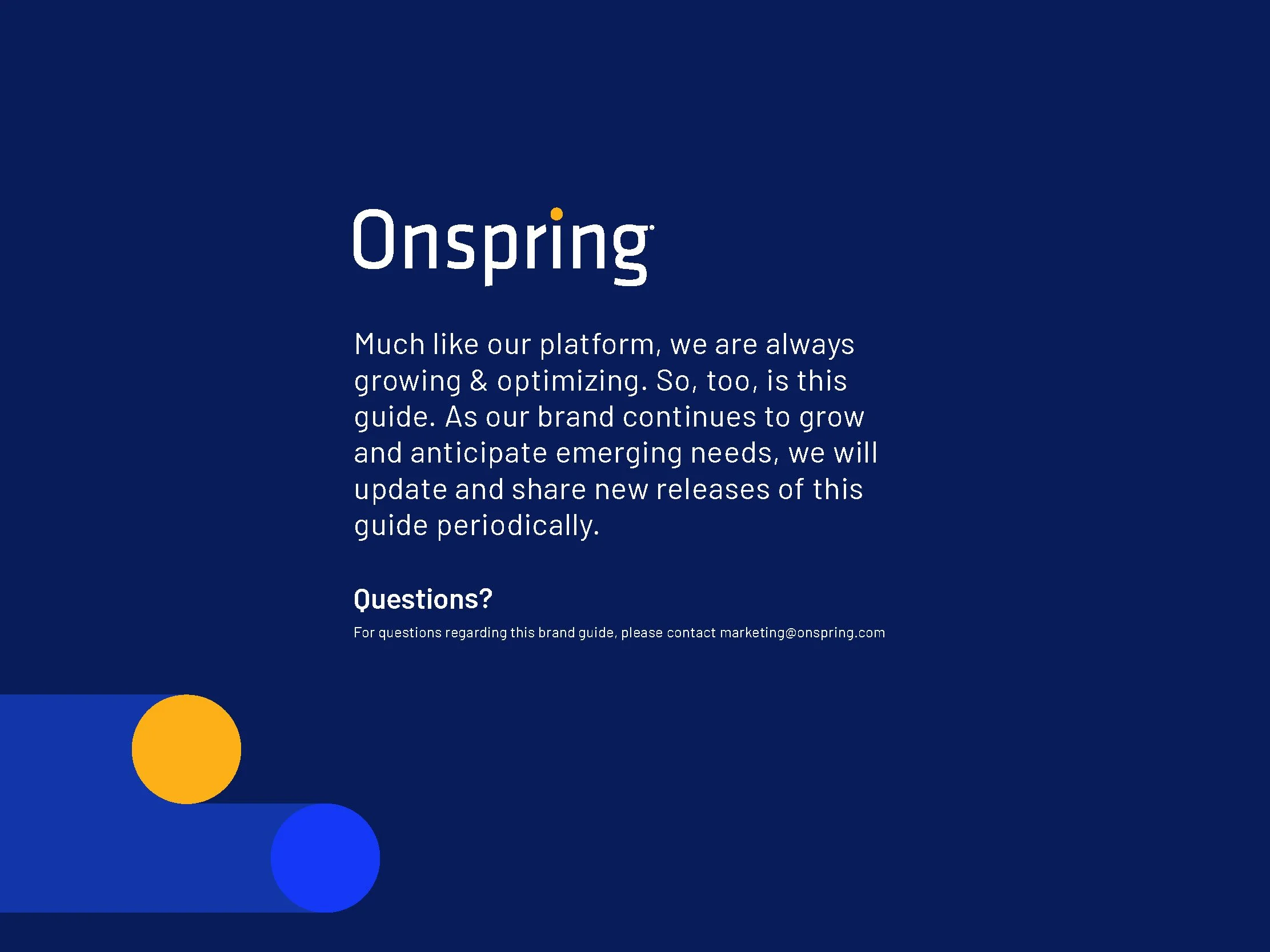 Onspring

Much like our platform, we are always growing & optimizing. So, too, is this guide. As our brand continues to grow and anticipate emerging needs, we will update and share new releases of this guide periodically.

Questions?

For questions regarding this brand guide, please contact marketing@onspring.com